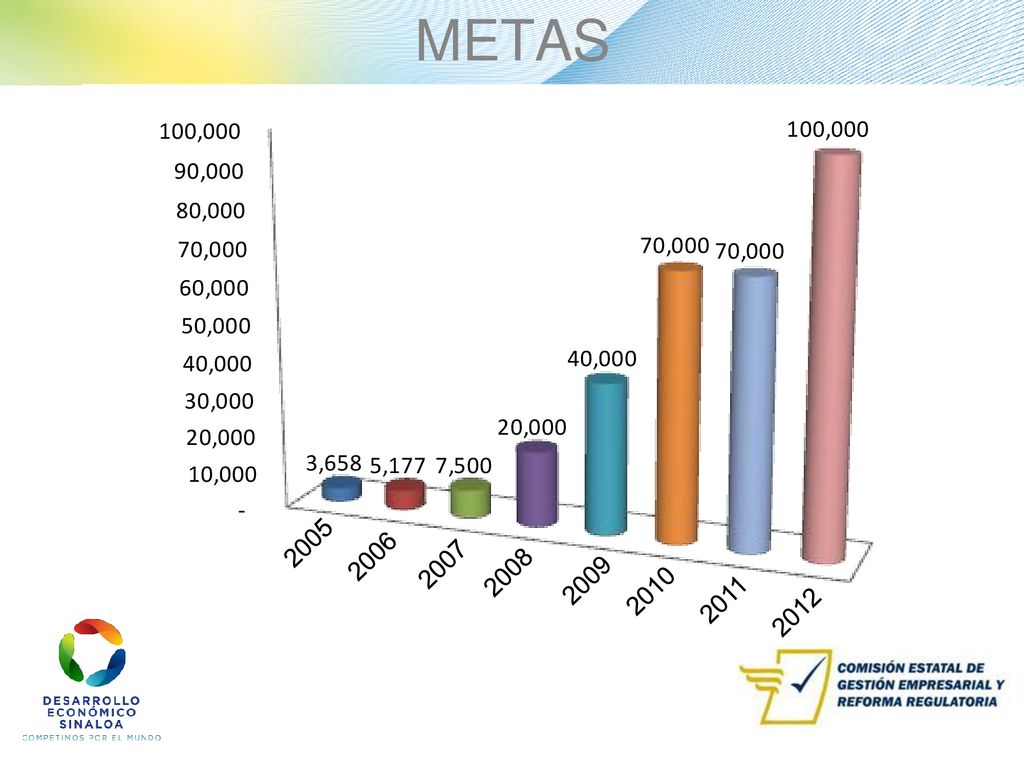 METAS

100,000
90,000
80,000
70,000
60,000
50,000
40,000
30,000
20,000
10,000
-

3,658
5,177
7,500
20,000
40,000
70,000
70,000
100,000

2005
2006
2007
2008
2009
2010
2011
2012

DESARROLLO ECONÓMICO SINALOA
COMPETIMOS POR EL MUNDO

COMISIÓN ESTATAL DE GESTIÓN EMPRESARIAL Y REFORMA REGULATORIA